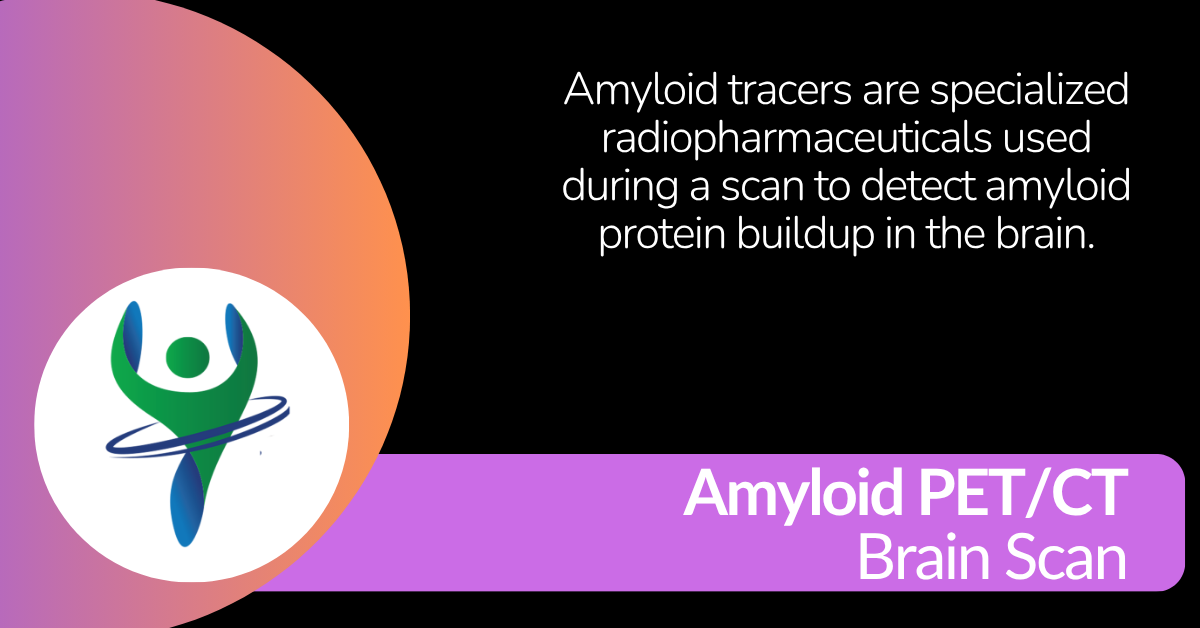 Amyloid tracers are specialized radiopharmaceuticals used during a scan to detect amyloid protein buildup in the brain.

Amyloid PET/CT
Brain Scan